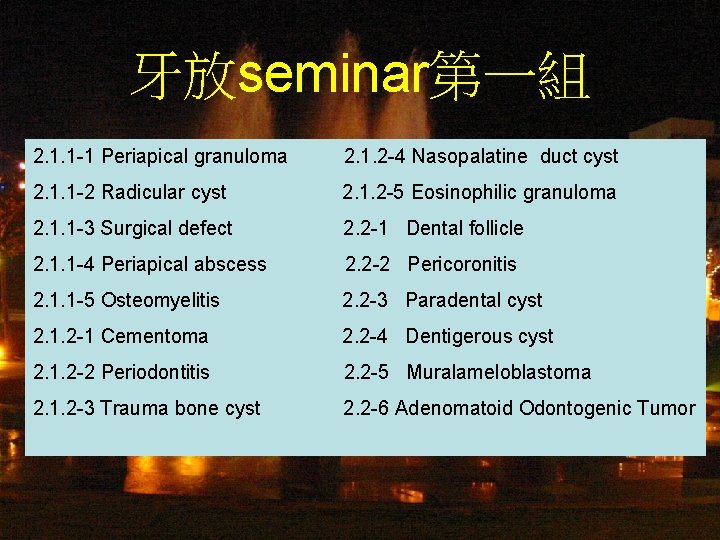 牙放seminar第一組

2.1.1-1 Periapical granuloma
2.1.1-2 Radicular cyst
2.1.1-3 Surgical defect
2.1.1-4 Periapical abscess
2.1.1-5 Osteomyelitis
2.1.2-1 Cementoma
2.1.2-2 Periodontitis
2.1.2-3 Trauma bone cyst

2.1.2-4 Nasopalatine duct cyst
2.1.2-5 Eosinophilic granuloma
2.2-1 Dental follicle
2.2-2 Pericoronitis
2.2-3 Paradental cyst
2.2-4 Dentigerous cyst
2.2-5 Muralameloblastoma
2.2-6 Adenomatoid Odontogenic Tumor